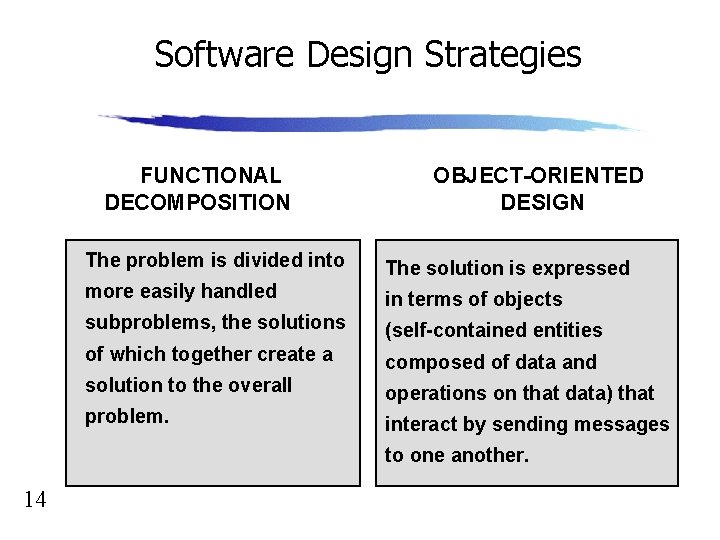 Software Design Strategies

FUNCTIONAL DECOMPOSITION

The problem is divided into more easily handled subproblems, the solutions of which together create a solution to the overall problem.

OBJECT-ORIENTED DESIGN

The solution is expressed in terms of objects (self-contained entities composed of data and operations on that data) that interact by sending messages to one another.

14